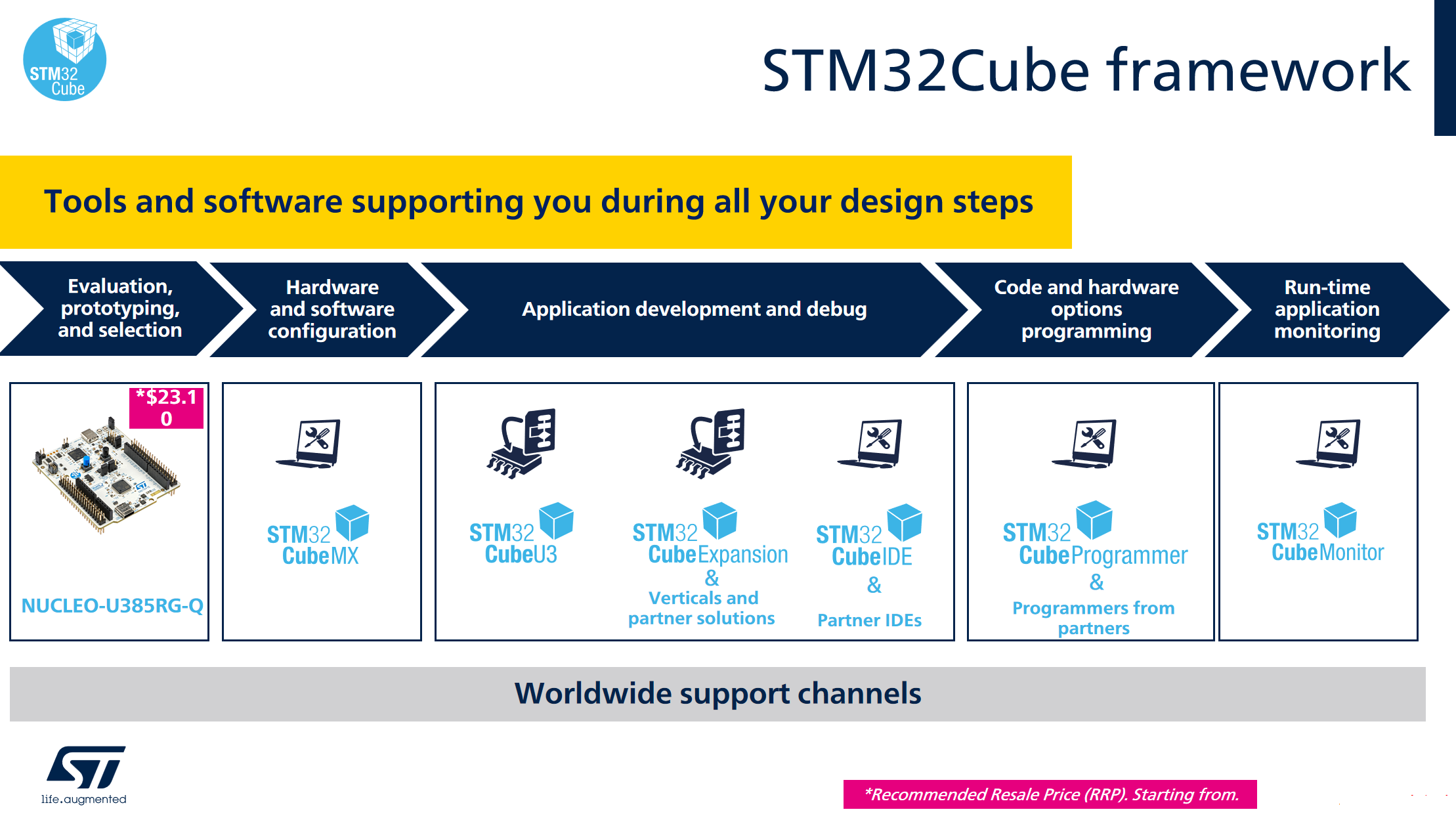 STM32 Cube

STM32Cube framework

Tools and software supporting you during all your design steps

Evaluation, prototyping, and selection

Hardware and software configuration

Application development and debug

Code and hardware options programming

Run-time application monitoring

*$23.10

NUCLEO-U385RG-Q

STM32 CubeMX

STM32 CubeU3

STM32 CubeExpansion & Verticals and partner solutions

STM32 CubeIDE & Partner IDEs

STM32 CubeProgrammer & Programmers from partners

STM32 CubeMonitor

Worldwide support channels

life.augmented

*Recommended Resale Price (RRP). Starting from.